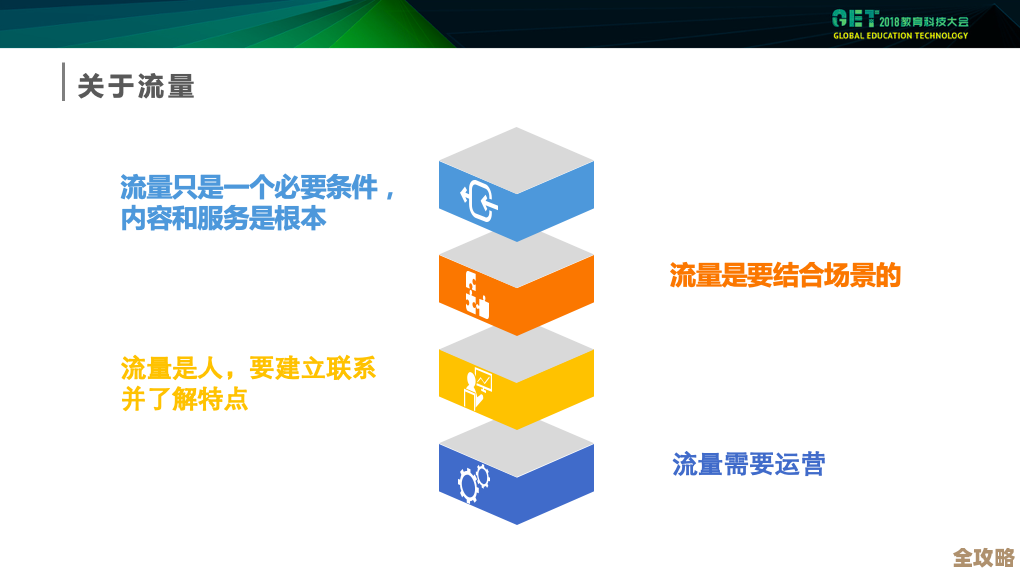 GET 2018教育科技大会
GLOBAL EDUCATION TECHNOLOGY

关于流量

流量只是一个必要条件，内容和服务是根本

流量是要结合场景的

流量是人，要建立联系并了解特点

流量需要运营

全攻略